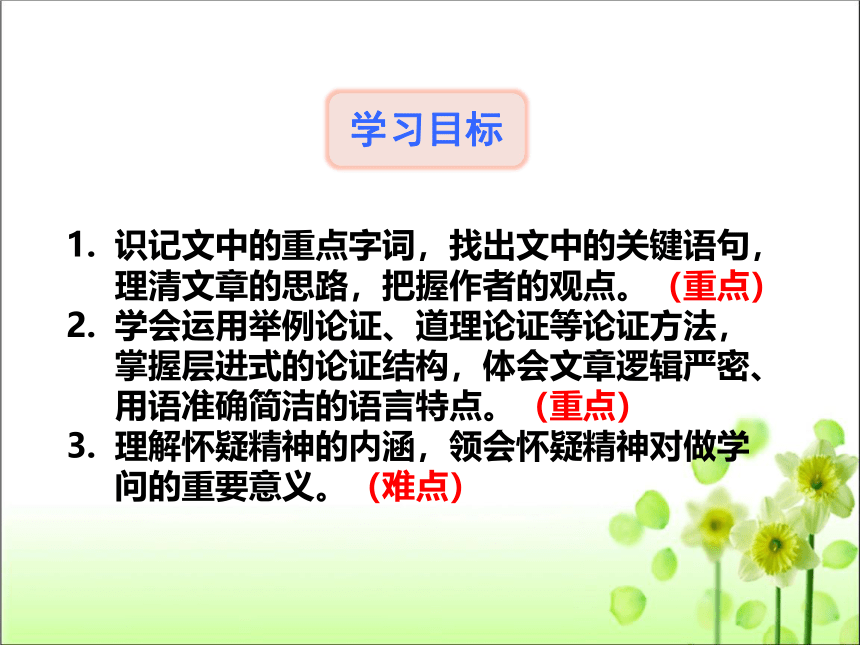 学习目标

1. 识记文中的重点字词，找出文中的关键语句，理清文章的思路，把握作者的观点。（重点）
2. 学会运用举例论证、道理论证等论证方法，掌握层进式的论证结构，体会文章逻辑严密、用语准确简洁的语言特点。（重点）
3. 理解怀疑精神的内涵，领会怀疑精神对做学问的重要意义。（难点）